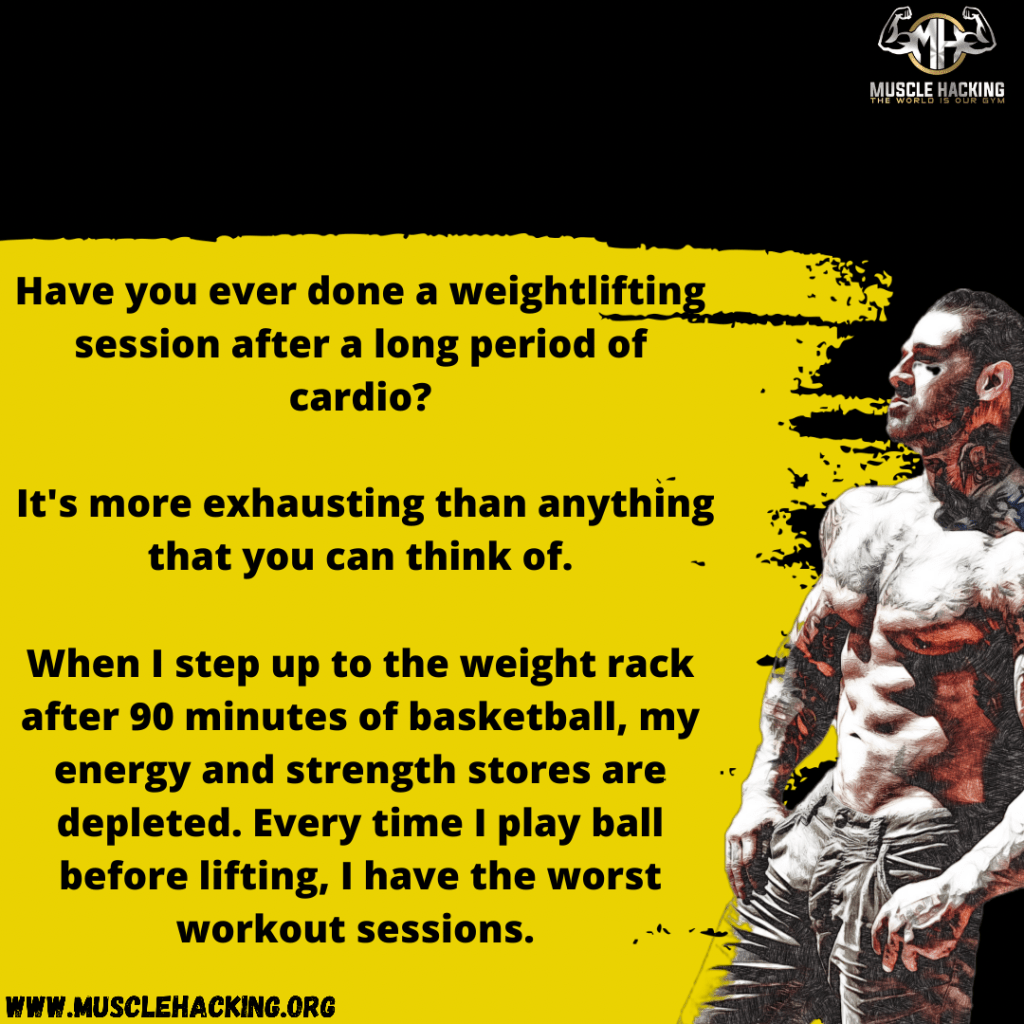 MH
MUSCLE HACKING
THE WORLD IS OUR GYM

Have you ever done a weightlifting session after a long period of cardio?

It's more exhausting than anything that you can think of.

When I step up to the weight rack after 90 minutes of basketball, my energy and strength stores are depleted. Every time I play ball before lifting, I have the worst workout sessions.

WWW.MUSCLEHACKING.ORG